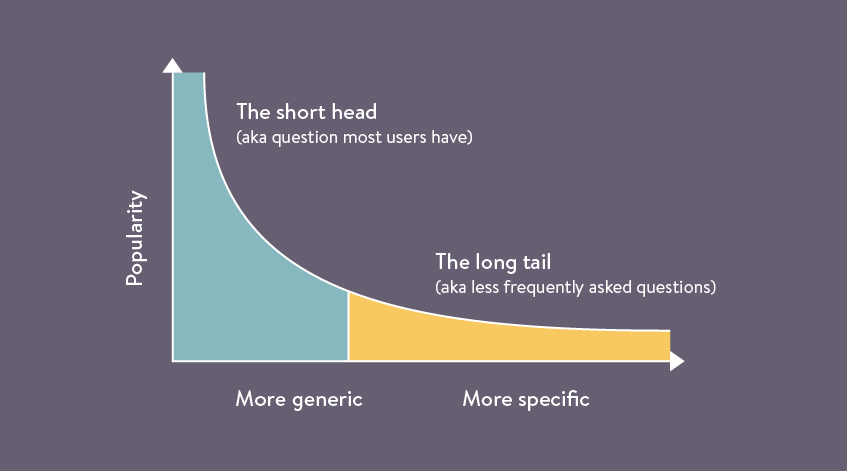 Popularity

The short head
(aka question most users have)

The long tail
(aka less frequently asked questions)

More generic

More specific